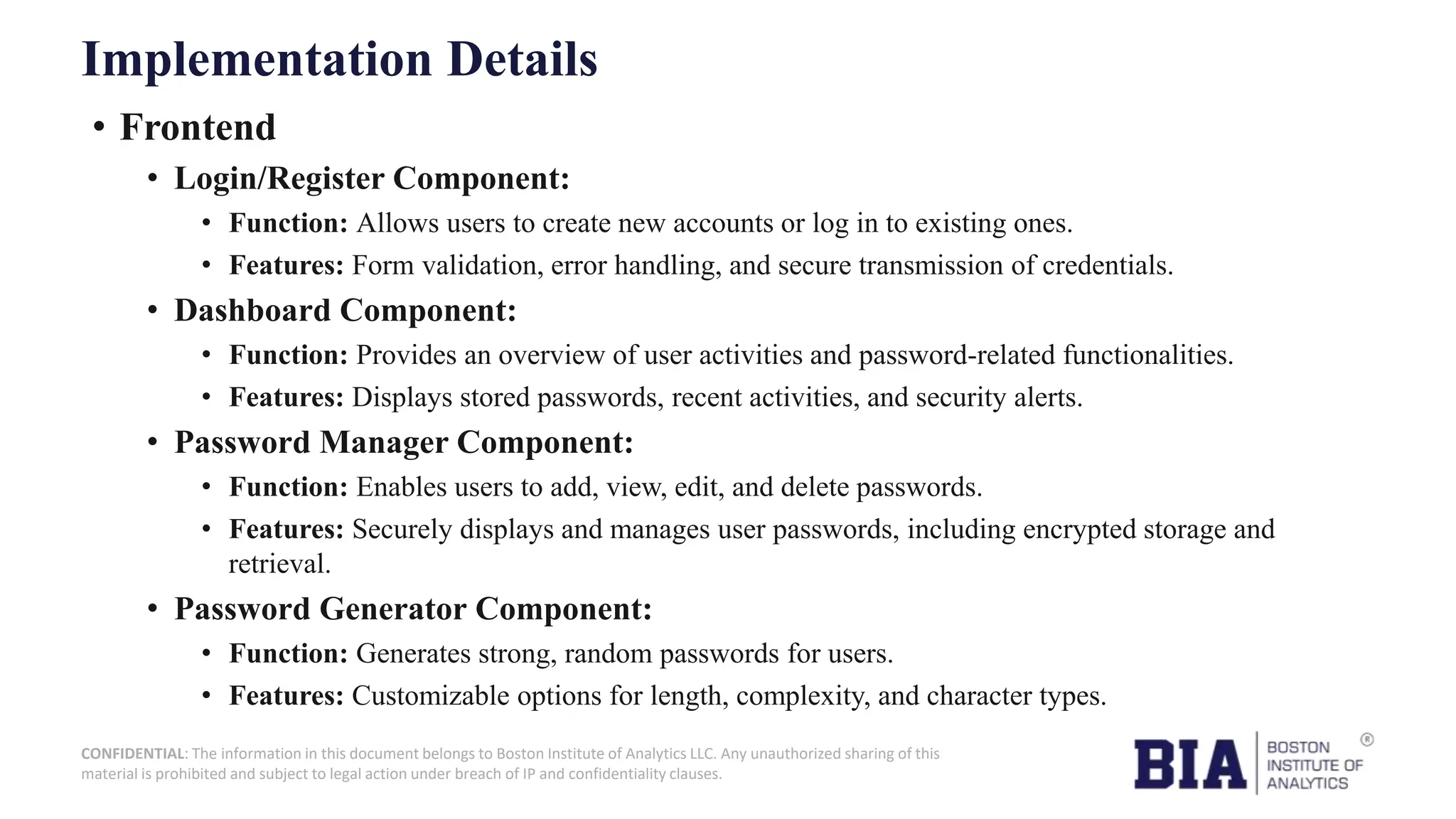 Implementation Details

• Frontend

• Login/Register Component:

• Function: Allows users to create new accounts or log in to existing ones.

• Features: Form validation, error handling, and secure transmission of credentials.

• Dashboard Component:

• Function: Provides an overview of user activities and password-related functionalities.

• Features: Displays stored passwords, recent activities, and security alerts.

• Password Manager Component:

• Function: Enables users to add, view, edit, and delete passwords.

• Features: Securely displays and manages user passwords, including encrypted storage and retrieval.

• Password Generator Component:

• Function: Generates strong, random passwords for users.

• Features: Customizable options for length, complexity, and character types.

CONFIDENTIAL: The information in this document belongs to Boston Institute of Analytics LLC. Any unauthorized sharing of this material is prohibited and subject to legal action under breach of IP and confidentiality clauses.

BIA BOSTON INSTITUTE OF ANALYTICS ®